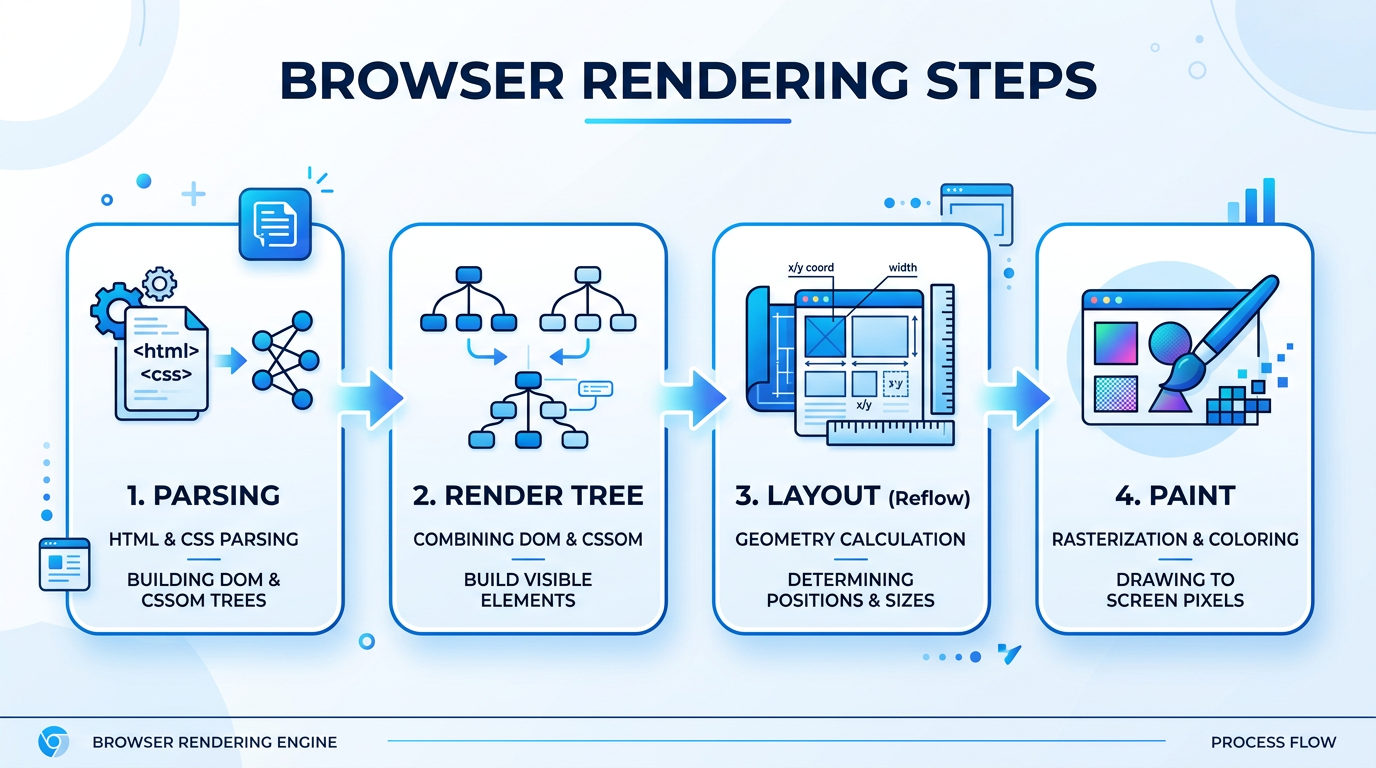 BROWSER RENDERING STEPS

<html>
<css>

1. PARSING
HTML & CSS PARSING
BUILDING DOM & CSSOM TREES

2. RENDER TREE
COMBINING DOM & CSSOM
BUILD VISIBLE ELEMENTS

x/y coord
width
x/y
x/y

3. LAYOUT (Reflow)
GEOMETRY CALCULATION
DETERMINING POSITIONS & SIZES

4. PAINT
RASTERIZATION & COLORING
DRAWING TO SCREEN PIXELS

BROWSER RENDERING ENGINE
PROCESS FLOW